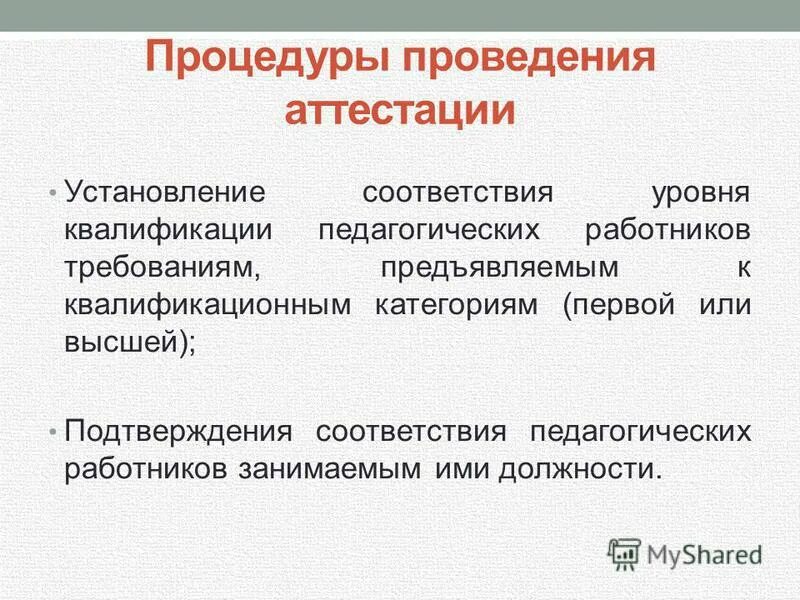 Процедуры проведения аттестации

• Установление соответствия уровня квалификации педагогических работников требованиям, предъявляемым к квалификационным категориям (первой или высшей);

• Подтверждения соответствия педагогических работников занимаемым ими должности.

MyShared